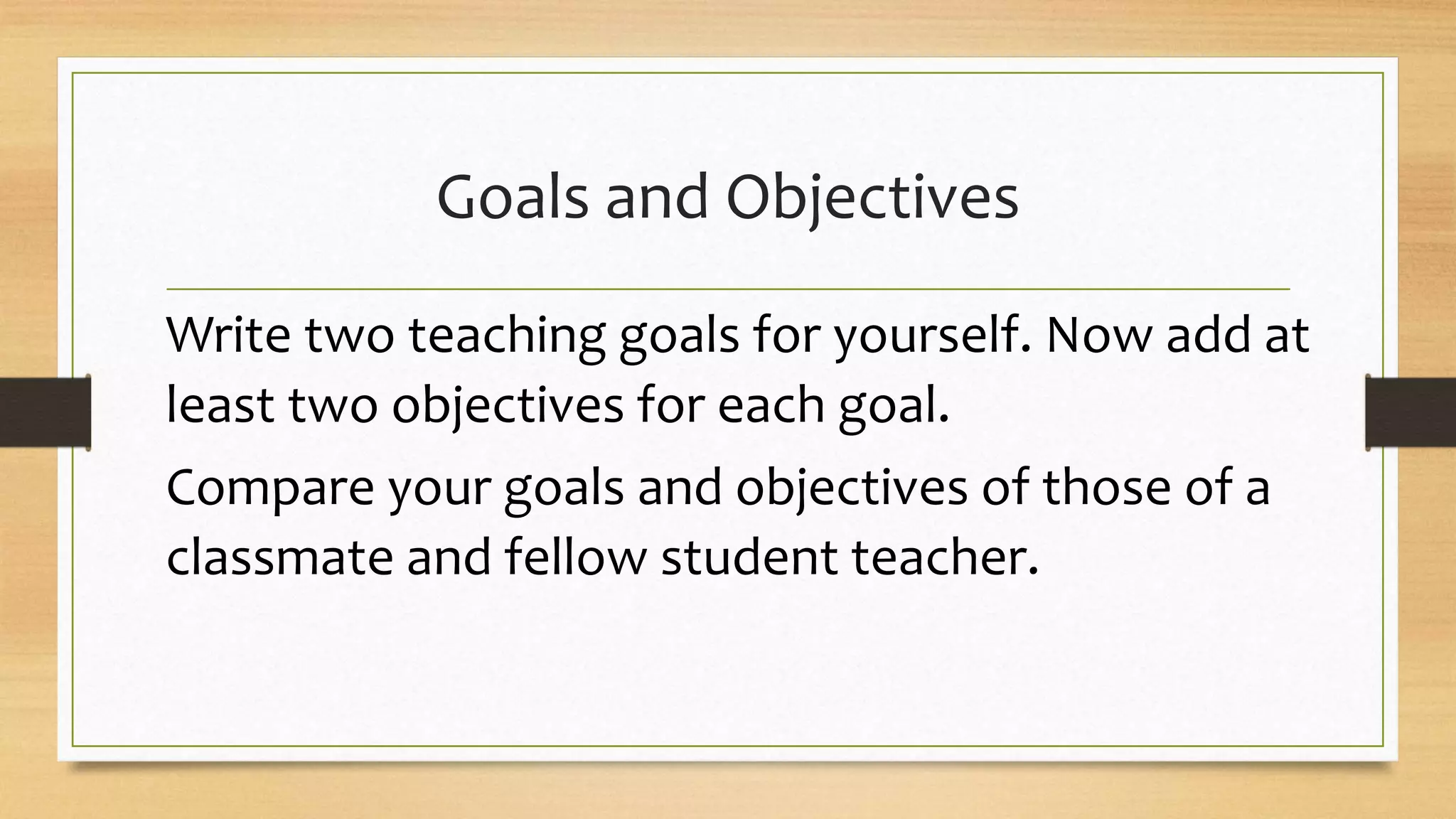 Goals and Objectives

Write two teaching goals for yourself. Now add at least two objectives for each goal.

Compare your goals and objectives of those of a classmate and fellow student teacher.